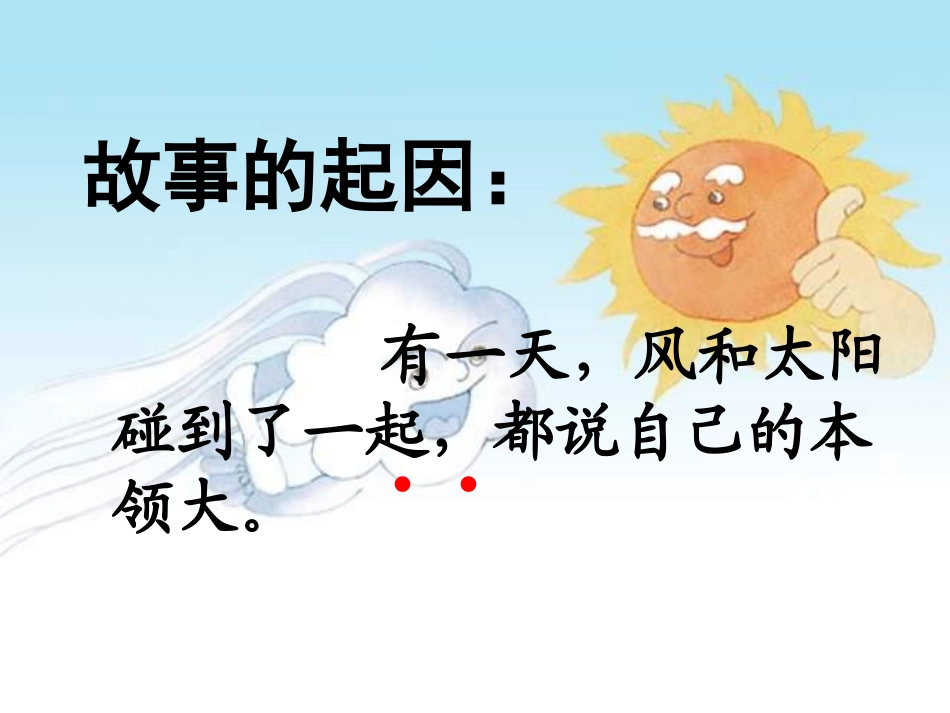 故事的起因：

有一天，风和太阳碰到了一起，都说自己的本领大。